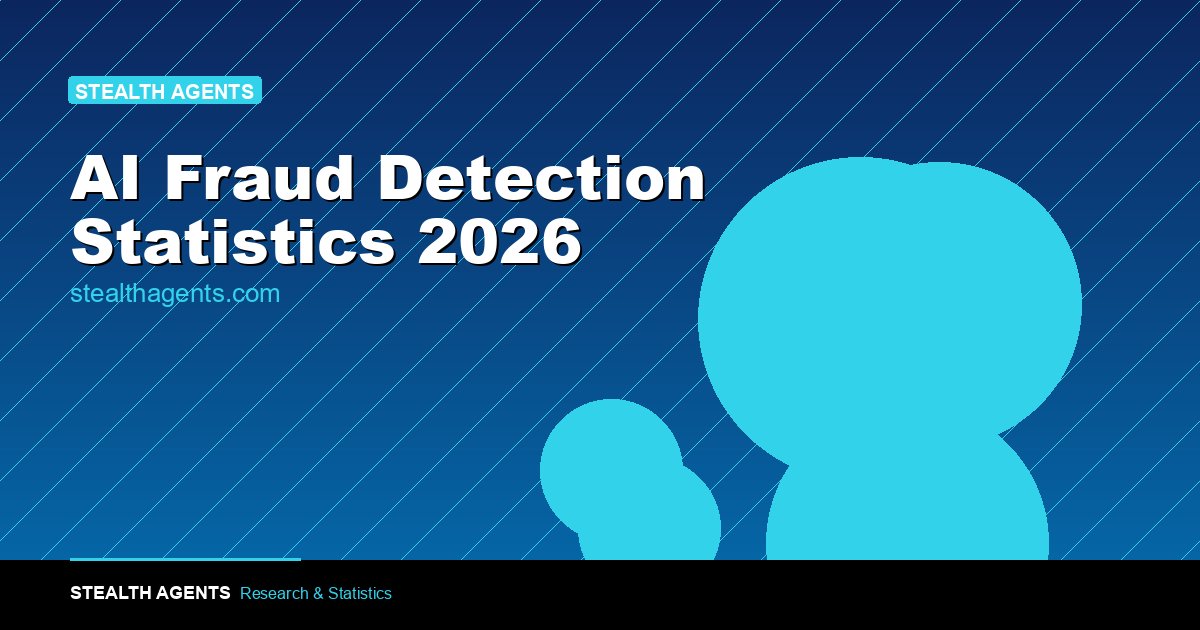 STEALTH AGENTS

AI Fraud Detection Statistics 2026

stealthagents.com

STEALTH AGENTS Research & Statistics